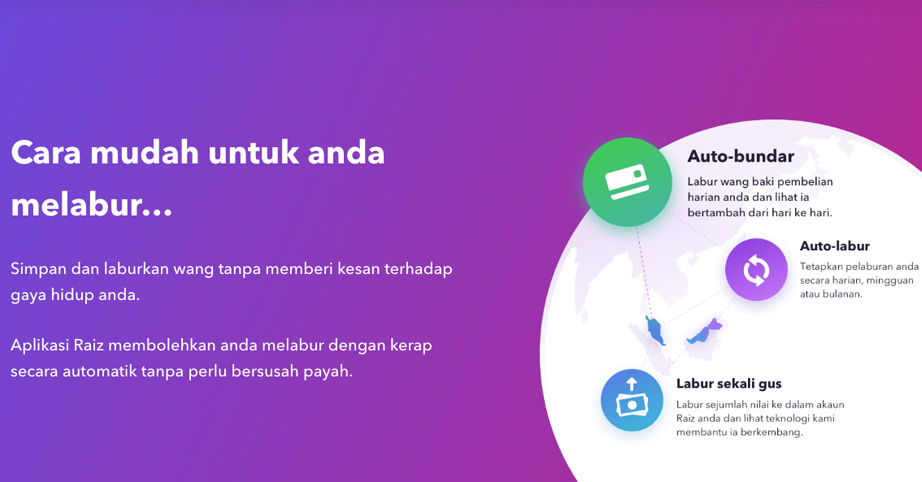 Cara mudah untuk anda melabur...

Simpan dan laburkan wang tanpa memberi kesan terhadap gaya hidup anda.

Aplikasi Raiz membolehkan anda melabur dengan kerap secara automatik tanpa perlu bersusah payah.

Auto-bundar

Labur wang baki pembelian harian anda dan lihat ia bertambah dari hari ke hari.

Auto-labur

Tetapkan pelaburan anda secara harian, mingguan atau bulanan.

Labur sekali gus

Labur sejumlah nilai ke dalam akaun Raiz anda dan lihat teknologi kami membantu ia berkembang.